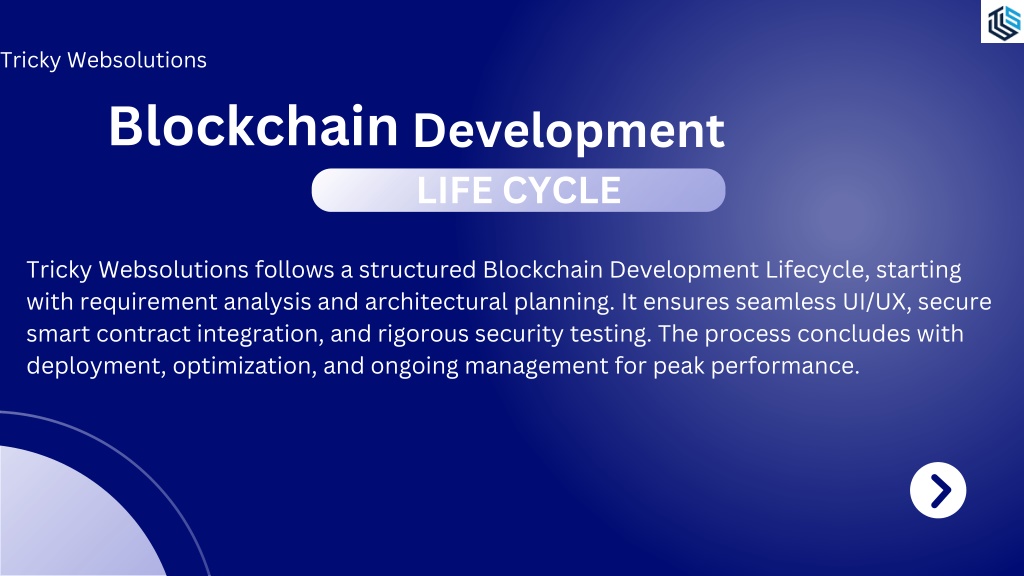 Tricky Websolutions

Blockchain Development

LIFE CYCLE

Tricky Websolutions follows a structured Blockchain Development Lifecycle, starting with requirement analysis and architectural planning. It ensures seamless UI/UX, secure smart contract integration, and rigorous security testing. The process concludes with deployment, optimization, and ongoing management for peak performance.